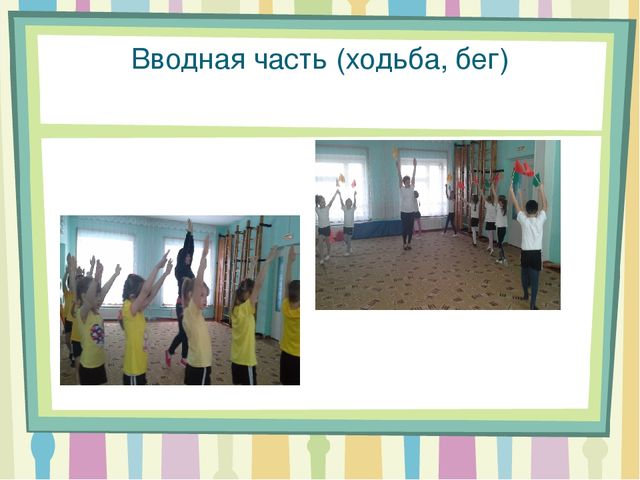 Вводная часть (ходьба, бег)